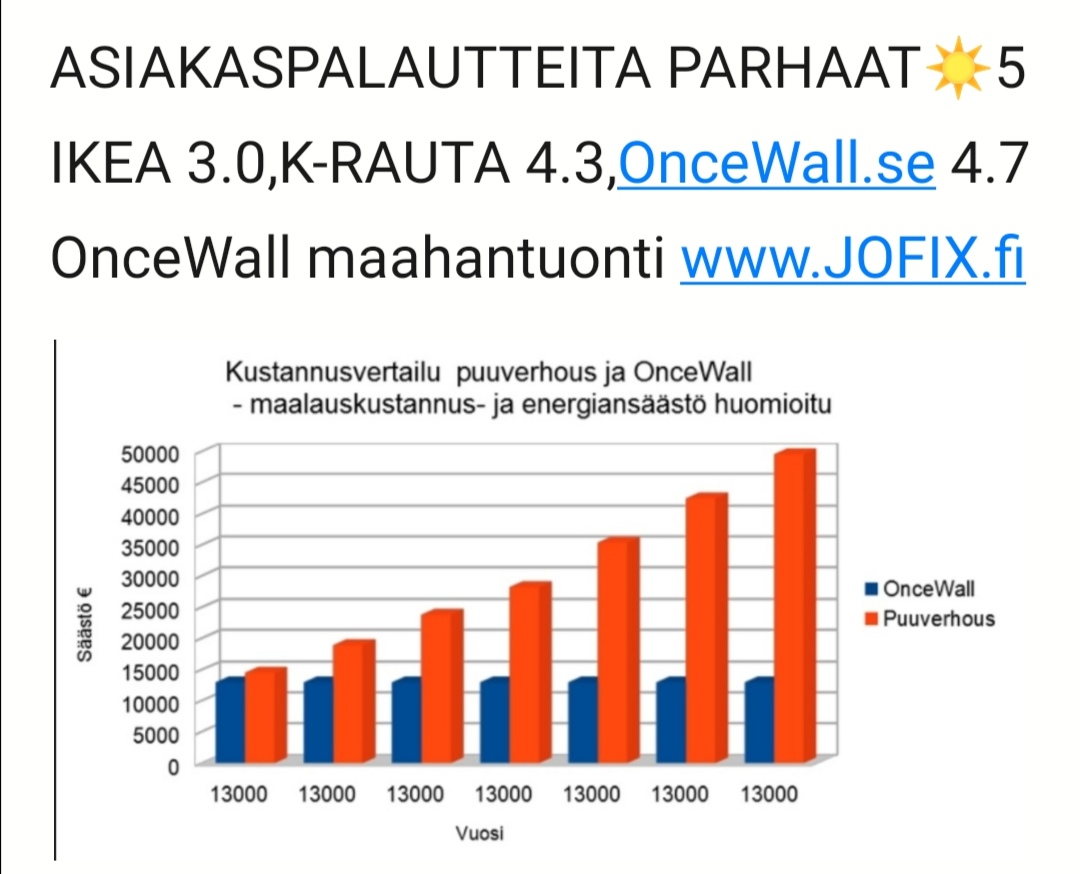 ASIAKASPALAUTTEITA PARHAAT☀️5
IKEA 3.0,K-RAUTA 4.3,OnceWall.se 4.7
OnceWall maahantuonti www.JOFIX.fi

Kustannusvertailu puuverhous ja OnceWall
- maalauskustannus- ja energiansäästö huomioitu

Säästö €

50000
45000
40000
35000
30000
25000
20000
15000
10000
5000
0

13000 13000 13000 13000 13000 13000 13000

Vuosi

OnceWall
Puuverhous